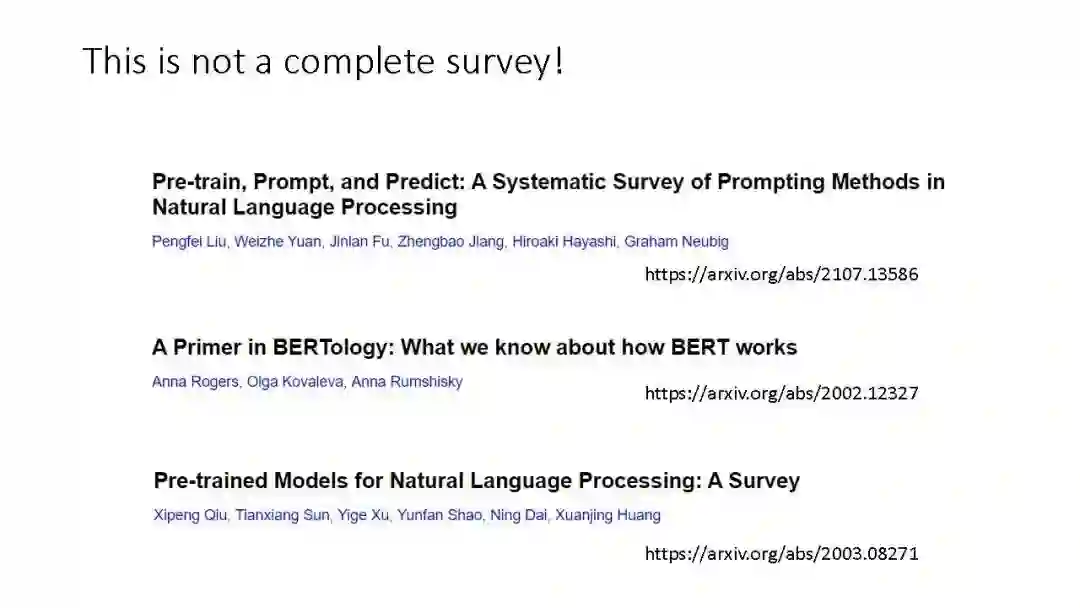 This is not a complete survey!

Pre-train, Prompt, and Predict: A Systematic Survey of Prompting Methods in Natural Language Processing

Pengfei Liu, Weizhe Yuan, Jinlan Fu, Zhengbao Jiang, Hiroaki Hayashi, Graham Neubig

https://arxiv.org/abs/2107.13586

A Primer in BERTology: What we know about how BERT works

Anna Rogers, Olga Kovaleva, Anna Rumshisky

https://arxiv.org/abs/2002.12327

Pre-trained Models for Natural Language Processing: A Survey

Xipeng Qiu, Tianxiang Sun, Yige Xu, Yunfan Shao, Ning Dai, Xuanjing Huang

https://arxiv.org/abs/2003.08271